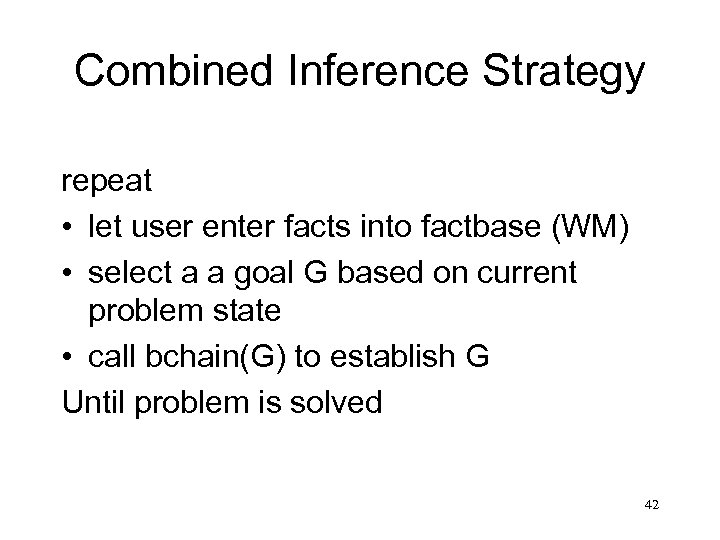 Combined Inference Strategy

repeat

• let user enter facts into factbase (WM)

• select a a goal G based on current problem state

• call bchain(G) to establish G

Until problem is solved

42